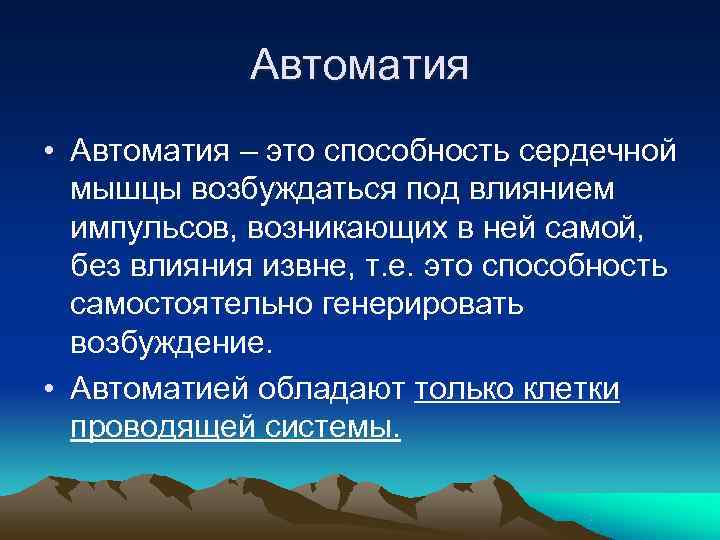 Автоматия

• Автоматия – это способность сердечной мышцы возбуждаться под влиянием импульсов, возникающих в ней самой, без влияния извне, т.е. это способность самостоятельно генерировать возбуждение.

• Автоматией обладают только клетки проводящей системы.